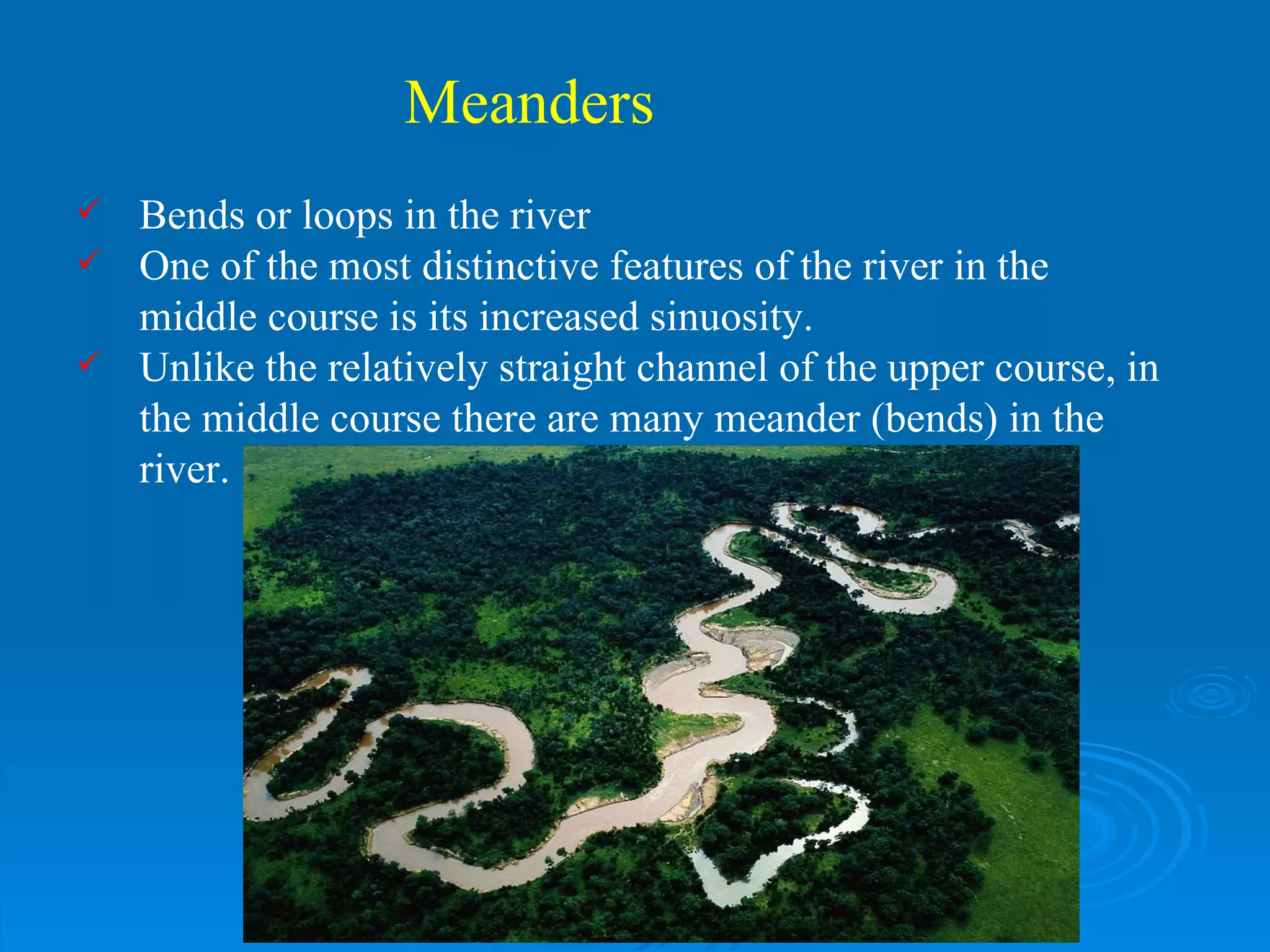 Meanders

✓ Bends or loops in the river
✓ One of the most distinctive features of the river in the middle course is its increased sinuosity.
✓ Unlike the relatively straight channel of the upper course, in the middle course there are many meander (bends) in the river.